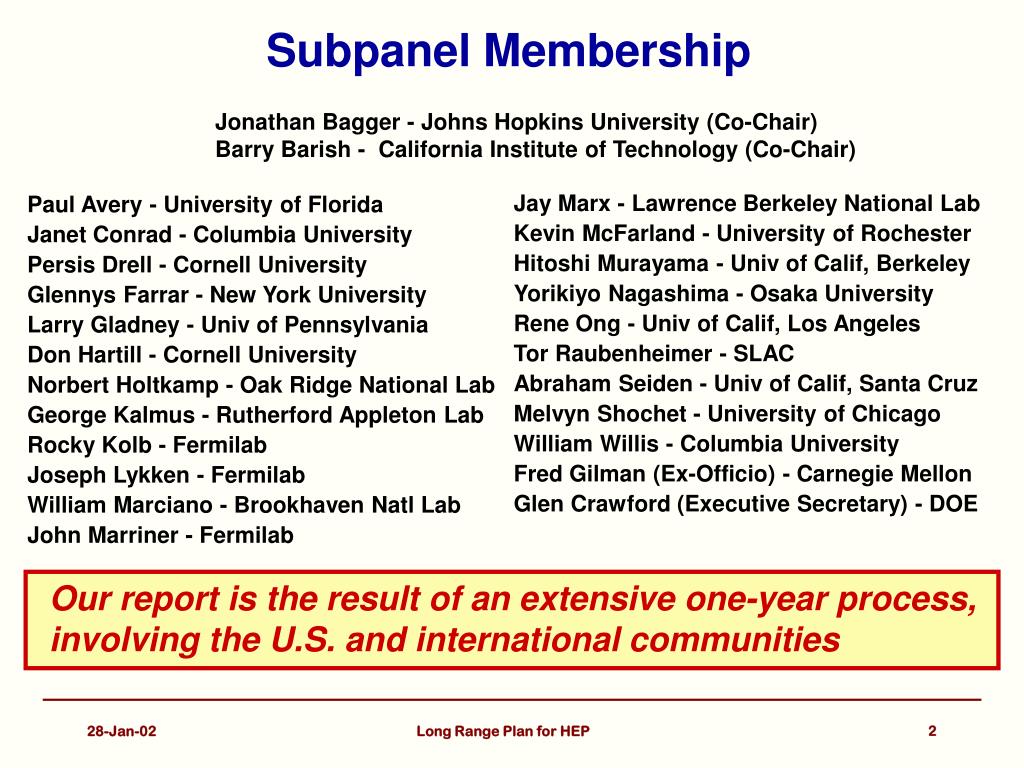 Subpanel Membership

Jonathan Bagger - Johns Hopkins University (Co-Chair)
Barry Barish - California Institute of Technology (Co-Chair)

Paul Avery - University of Florida
Janet Conrad - Columbia University
Persis Drell - Cornell University
Glennys Farrar - New York University
Larry Gladney - Univ of Pennsylvania
Don Hartill - Cornell University
Norbert Holtkamp - Oak Ridge National Lab
George Kalmus - Rutherford Appleton Lab
Rocky Kolb - Fermilab
Joseph Lykken - Fermilab
William Marciano - Brookhaven Natl Lab
John Marriner - Fermilab

Jay Marx - Lawrence Berkeley National Lab
Kevin McFarland - University of Rochester
Hitoshi Murayama - Univ of Calif, Berkeley
Yorikiyo Nagashima - Osaka University
Rene Ong - Univ of Calif, Los Angeles
Tor Raubenheimer - SLAC
Abraham Seiden - Univ of Calif, Santa Cruz
Melvyn Shochet - University of Chicago
William Willis - Columbia University
Fred Gilman (Ex-Officio) - Carnegie Mellon
Glen Crawford (Executive Secretary) - DOE

Our report is the result of an extensive one-year process, involving the U.S. and international communities

28-Jan-02

Long Range Plan for HEP

2